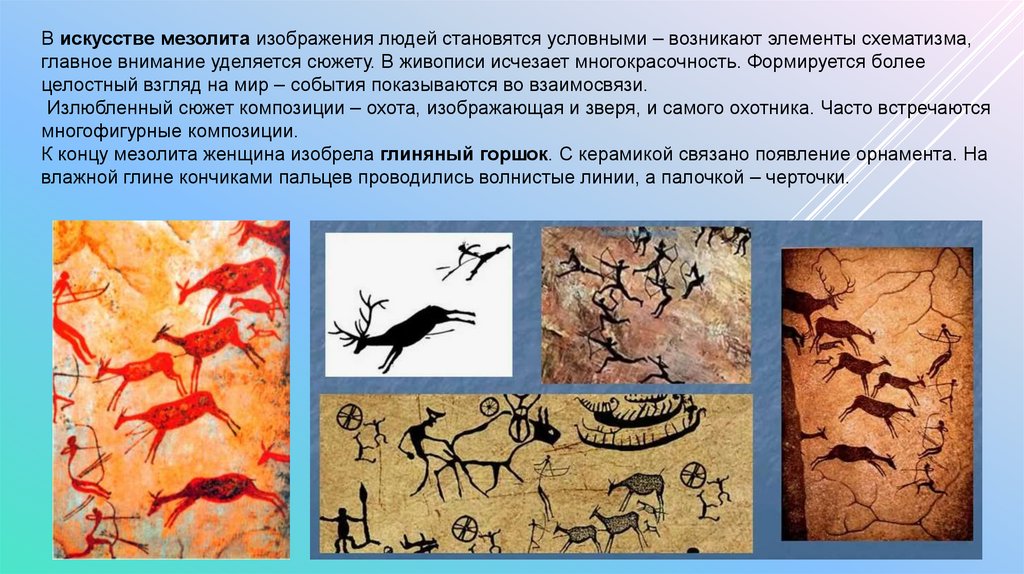 В искусстве мезолита изображения людей становятся условными – возникают элементы схематизма, главное внимание уделяется сюжету. В живописи исчезает многокрасочность. Формируется более целостный взгляд на мир – события показываются во взаимосвязи.

Излюбленный сюжет композиции – охота, изображающая и зверя, и самого охотника. Часто встречаются многофигурные композиции.

К концу мезолита женщина изобрела глиняный горшок. С керамикой связано появление орнамента. На влажной глине кончиками пальцев проводились волнистые линии, а палочкой – черточки.